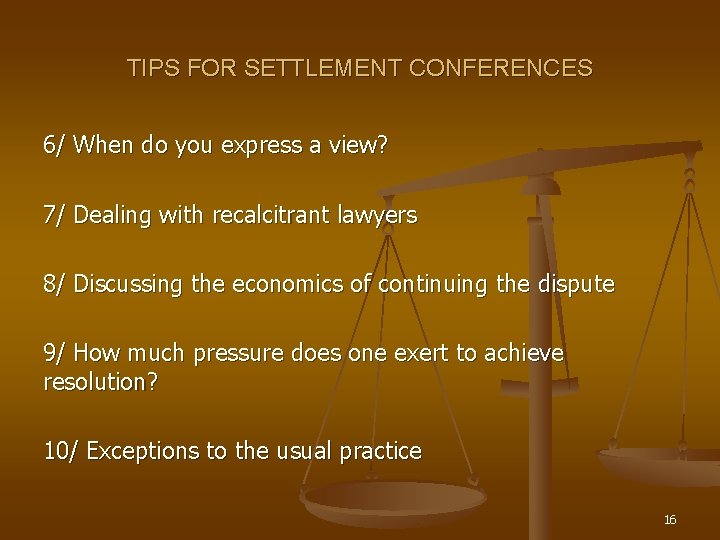 TIPS FOR SETTLEMENT CONFERENCES

6/ When do you express a view?

7/ Dealing with recalcitrant lawyers

8/ Discussing the economics of continuing the dispute

9/ How much pressure does one exert to achieve resolution?

10/ Exceptions to the usual practice

16